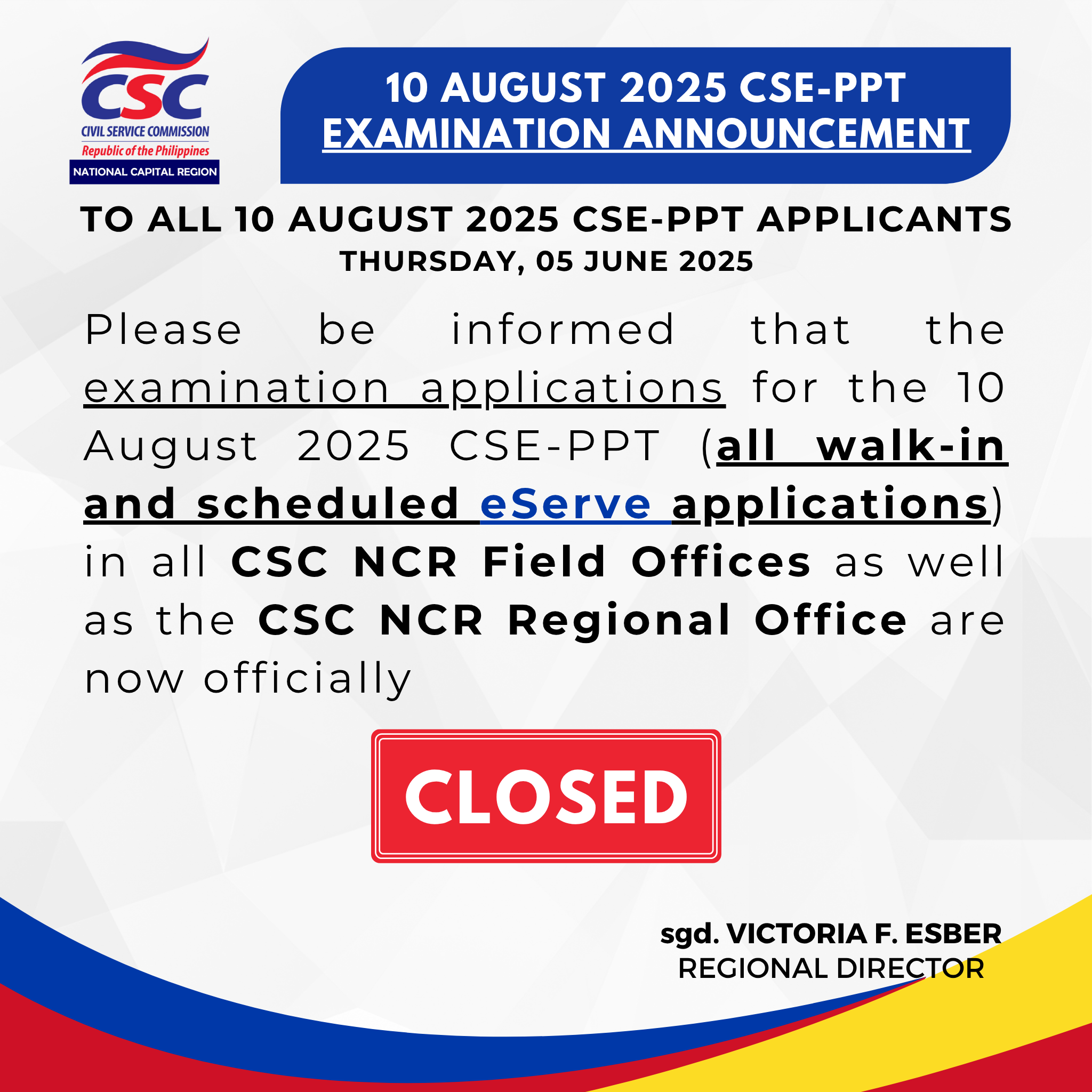 CSC
CIVIL SERVICE COMMISSION
Republic of the Philippines
NATIONAL CAPITAL REGION

10 AUGUST 2025 CSE-PPT
EXAMINATION ANNOUNCEMENT

TO ALL 10 AUGUST 2025 CSE-PPT APPLICANTS
THURSDAY, 05 JUNE 2025

Please be informed that the examination applications for the 10 August 2025 CSE-PPT (all walk-in and scheduled eServe applications) in all CSC NCR Field Offices as well as the CSC NCR Regional Office are now officially

CLOSED

sgd. VICTORIA F. ESBER
REGIONAL DIRECTOR